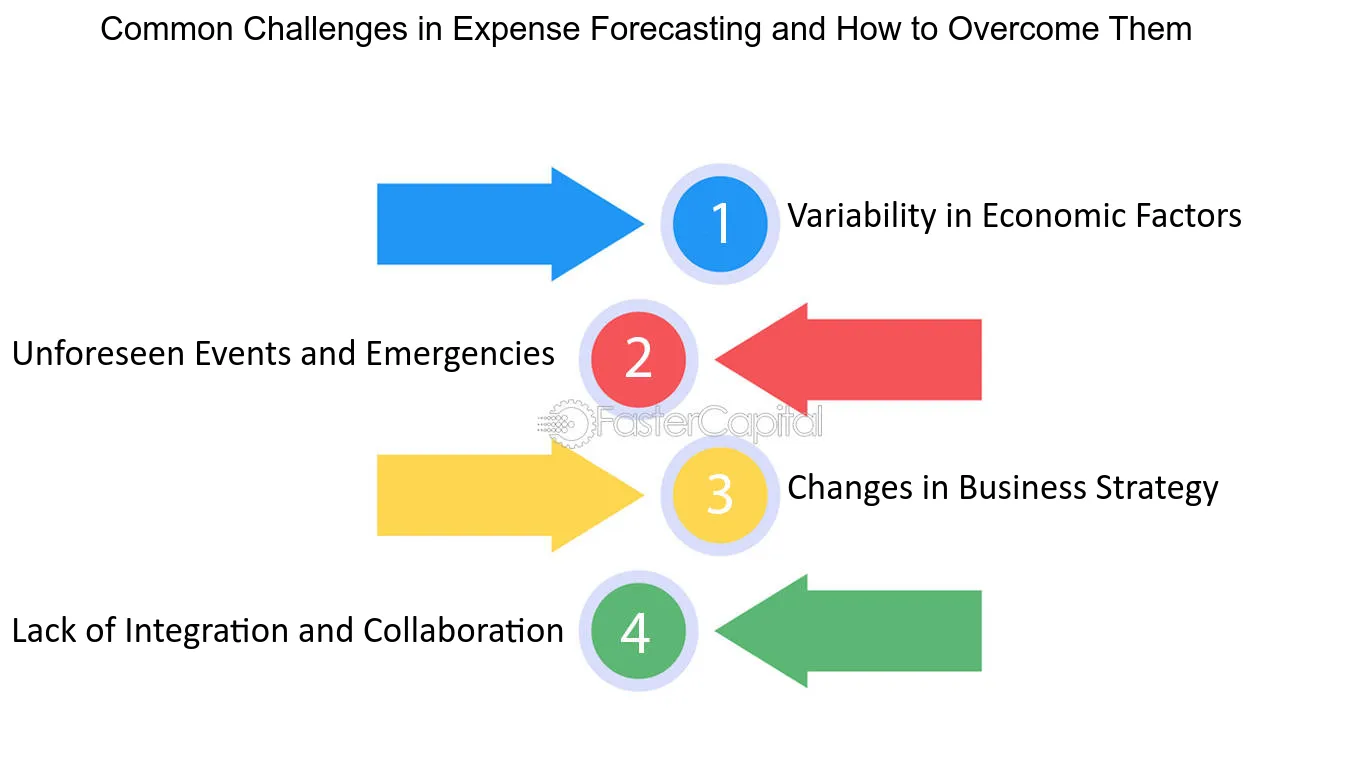 Common Challenges in Expense Forecasting and How to Overcome Them

1 Variability in Economic Factors

Unforeseen Events and Emergencies 2

FasterCapital

3 Changes in Business Strategy

Lack of Integration and Collaboration 4